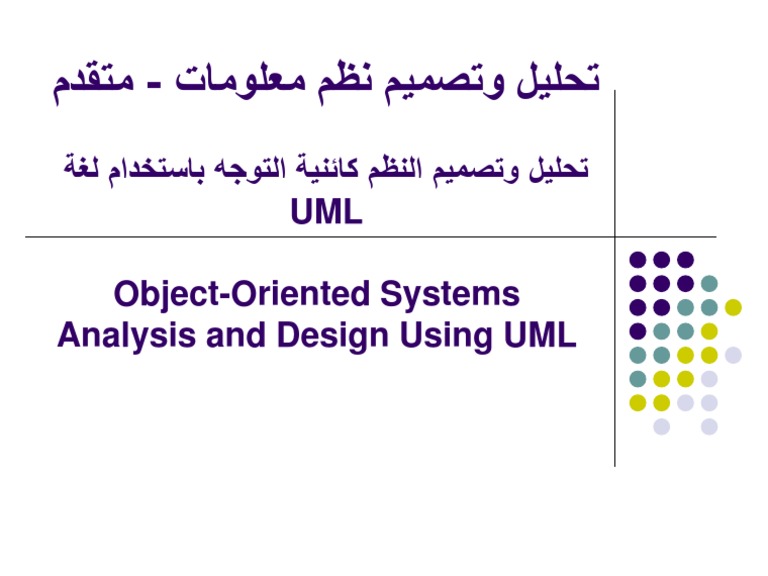 تحليل وتصميم نظم معلومات - متقدم

تحليل وتصميم النظم كائنية التوجه باستخدام لغة UML

Object-Oriented Systems Analysis and Design Using UML